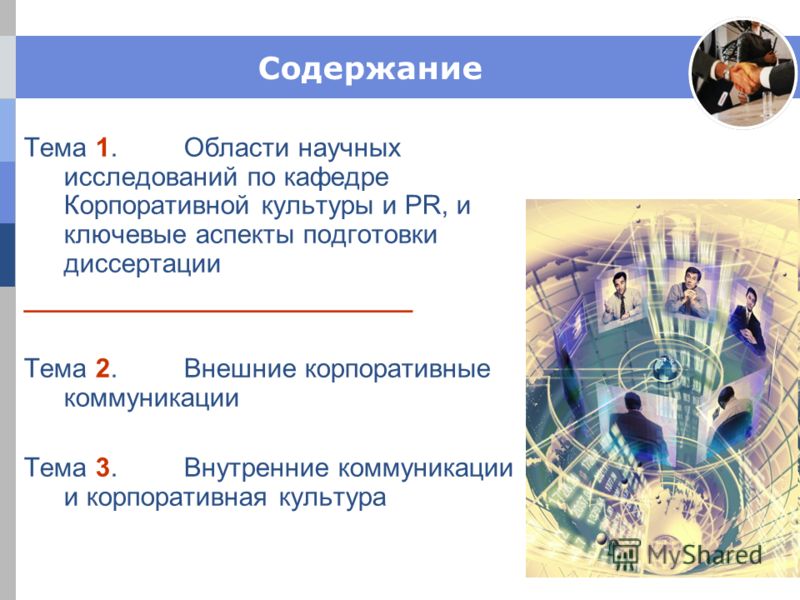 Содержание

Тема 1. Области научных исследований по кафедре Корпоративной культуры и PR, и ключевые аспекты подготовки диссертации

Тема 2. Внешние корпоративные коммуникации

Тема 3. Внутренние коммуникации и корпоративная культура

MyShared